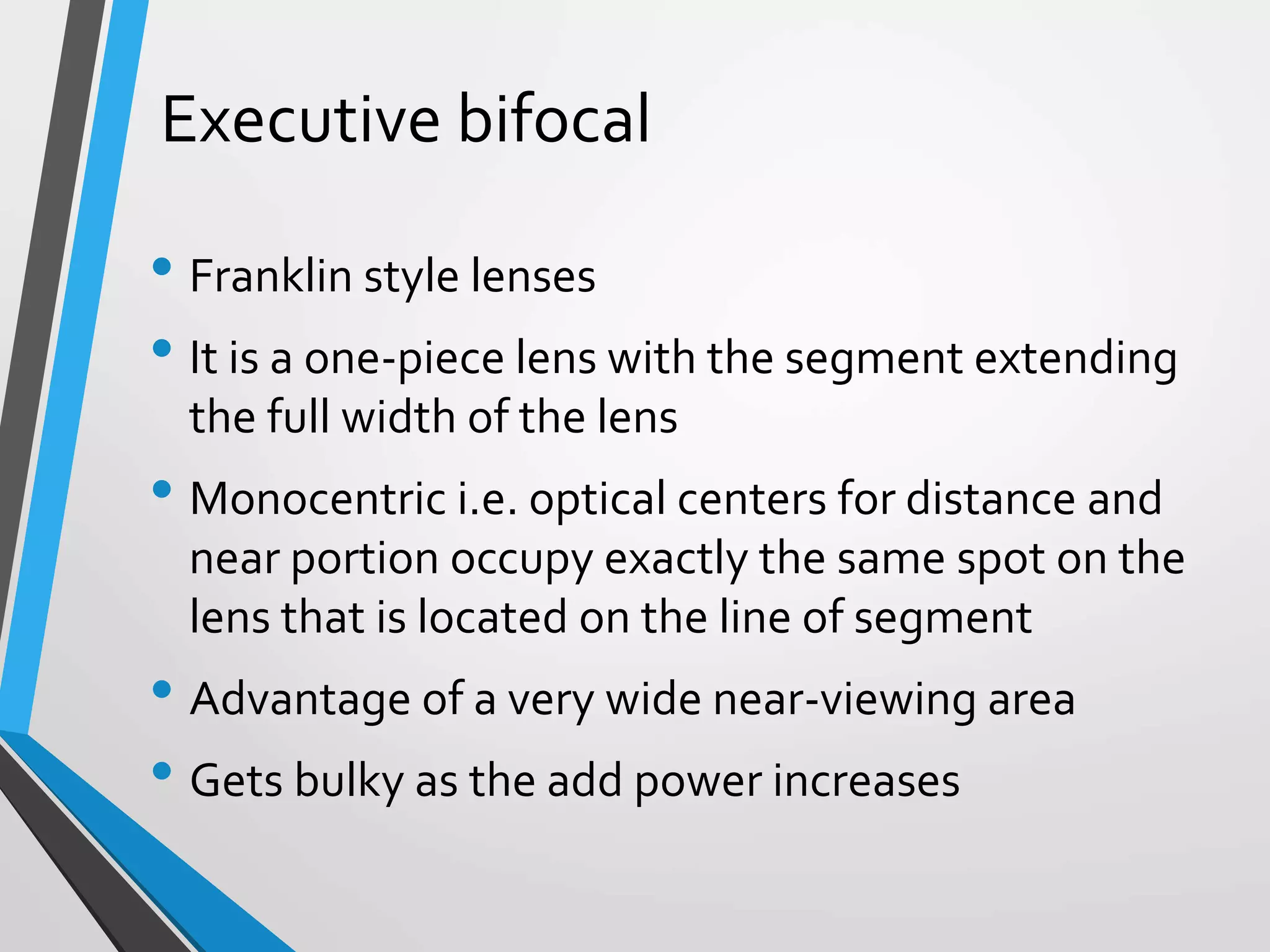 Executive bifocal

• Franklin style lenses
• It is a one-piece lens with the segment extending the full width of the lens
• Monocentric i.e. optical centers for distance and near portion occupy exactly the same spot on the lens that is located on the line of segment
• Advantage of a very wide near-viewing area
• Gets bulky as the add power increases